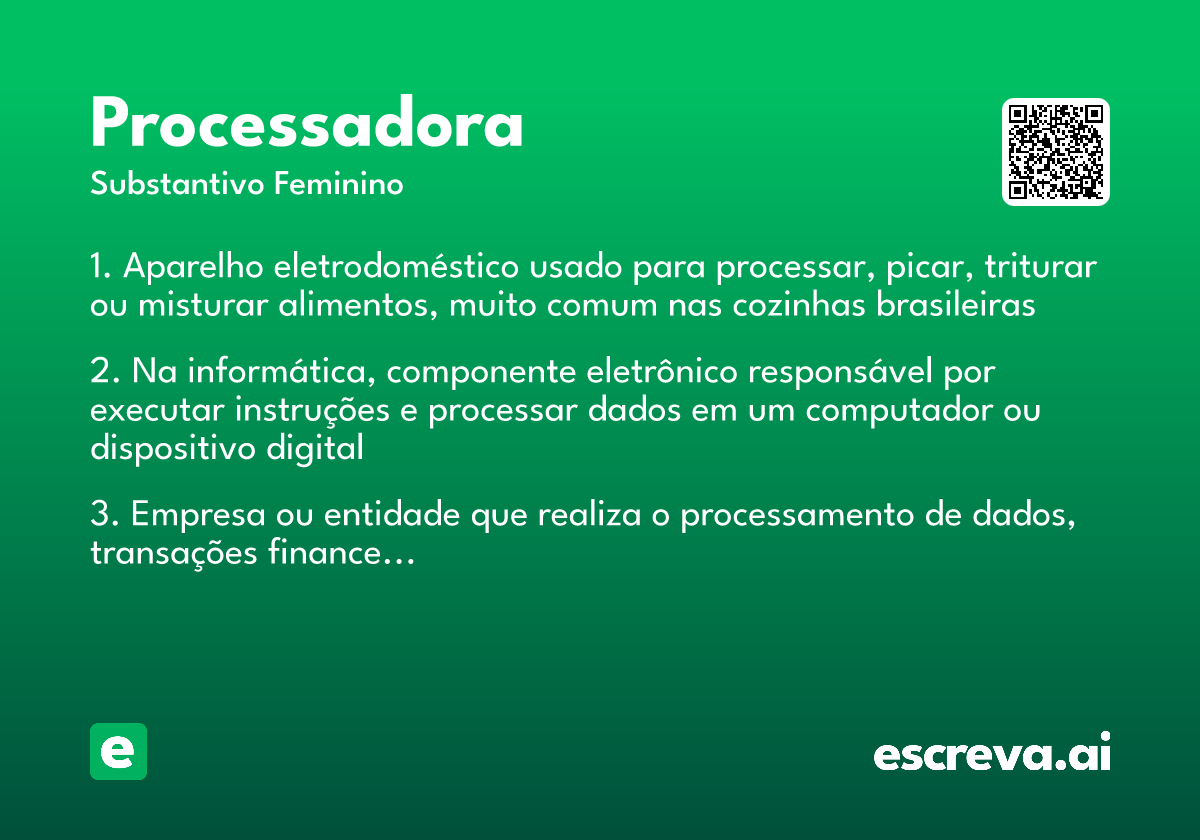 Processadora
Substantivo Feminino

1. Aparelho eletrodoméstico usado para processar, picar, triturar ou misturar alimentos, muito comum nas cozinhas brasileiras

2. Na informática, componente eletrônico responsável por executar instruções e processar dados em um computador ou dispositivo digital

3. Empresa ou entidade que realiza o processamento de dados, transações finance...

e

escreva.ai